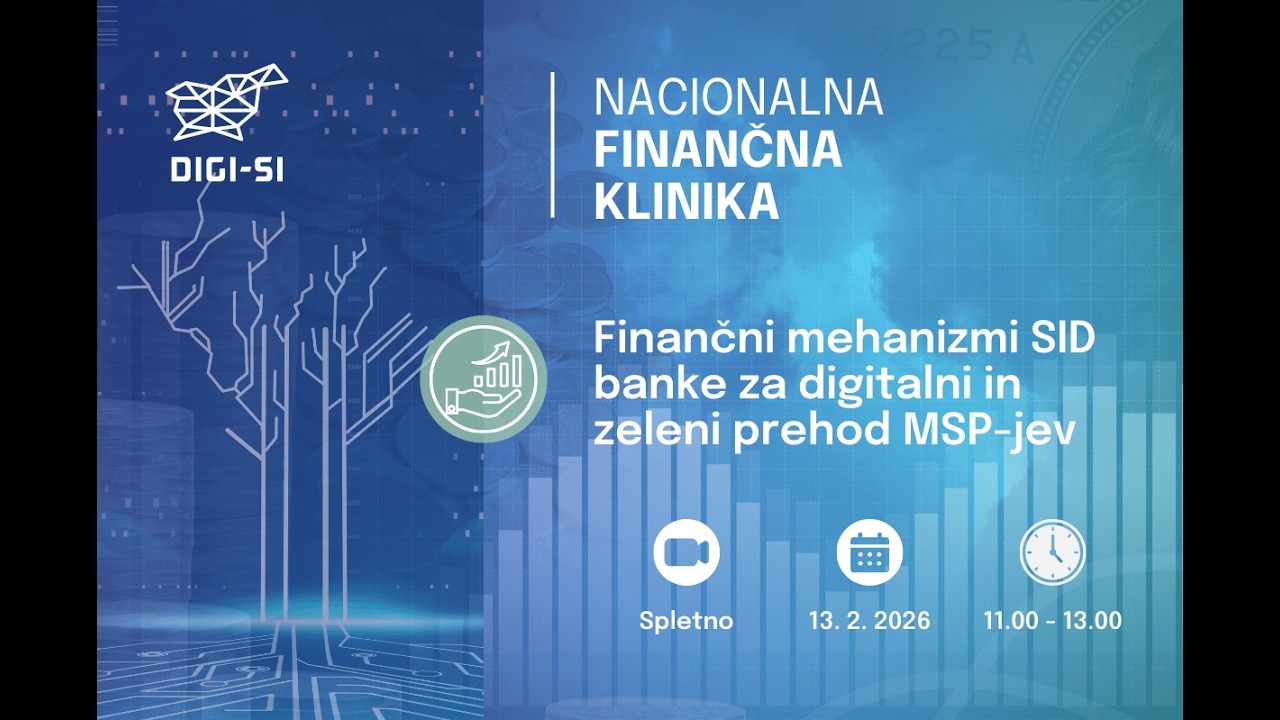 DIGI-SI

NACIONALNA
FINANČNA
KLINIKA

Finančni mehanizmi SID banke za digitalni in zeleni prehod MSP-jev

Spletno

13. 2. 2026

11.00 - 13.00